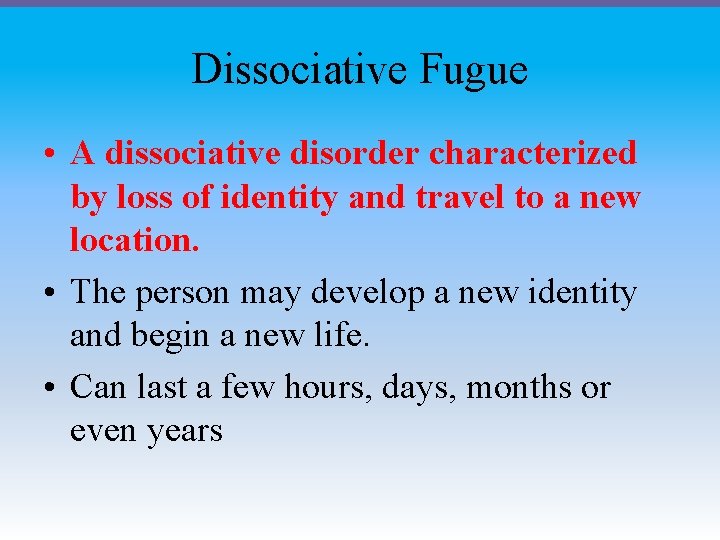 Dissociative Fugue

• A dissociative disorder characterized by loss of identity and travel to a new location.

• The person may develop a new identity and begin a new life.

• Can last a few hours, days, months or even years